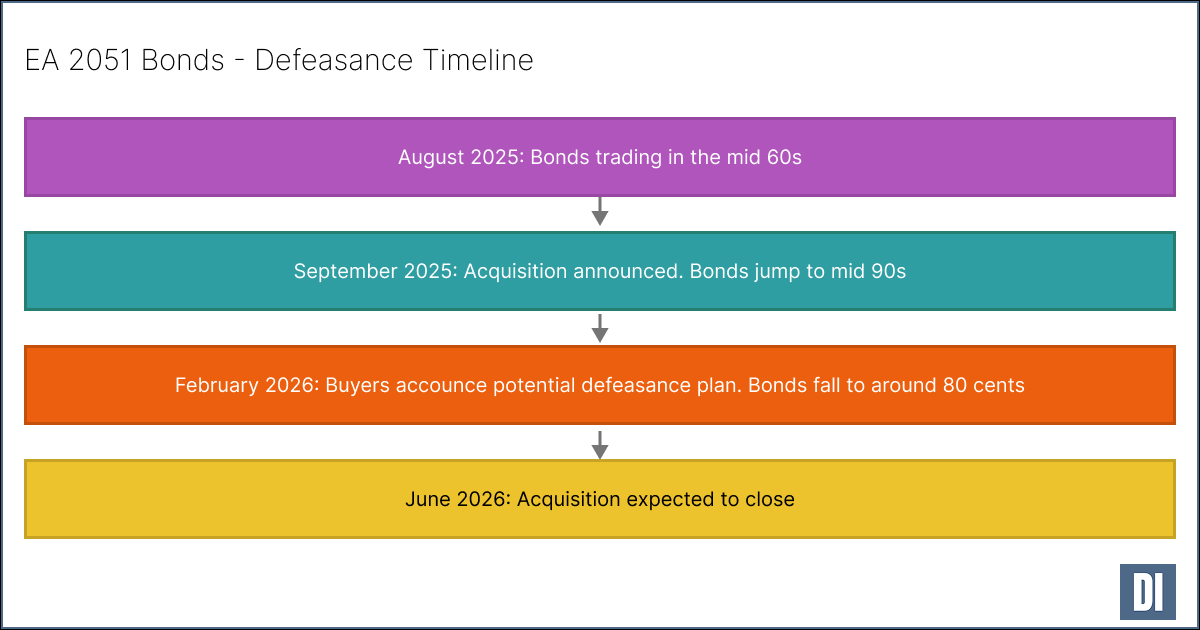 EA 2051 Bonds - Defeasance Timeline

August 2025: Bonds trading in the mid 60s

September 2025: Acquisition announced. Bonds jump to mid 90s

February 2026: Buyers accounce potential defeasance plan. Bonds fall to around 80 cents

June 2026: Acquisition expected to close

DI